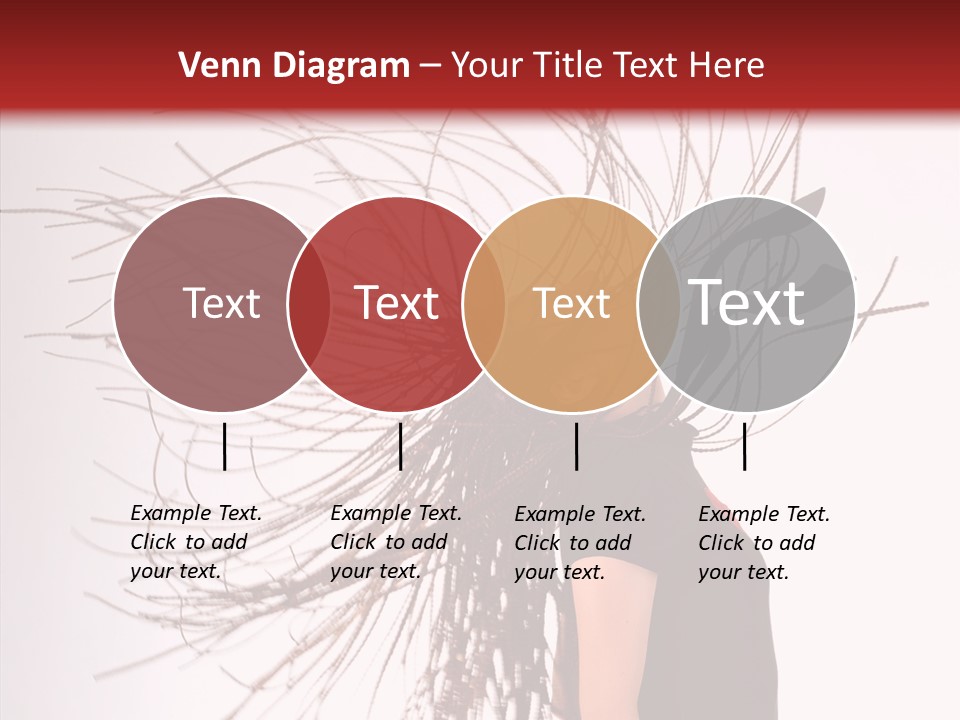 Venn Diagram – Your Title Text Here

Text

Text

Text

Text

Example Text. Click to add your text.

Example Text. Click to add your text.

Example Text. Click to add your text.

Example Text. Click to add your text.